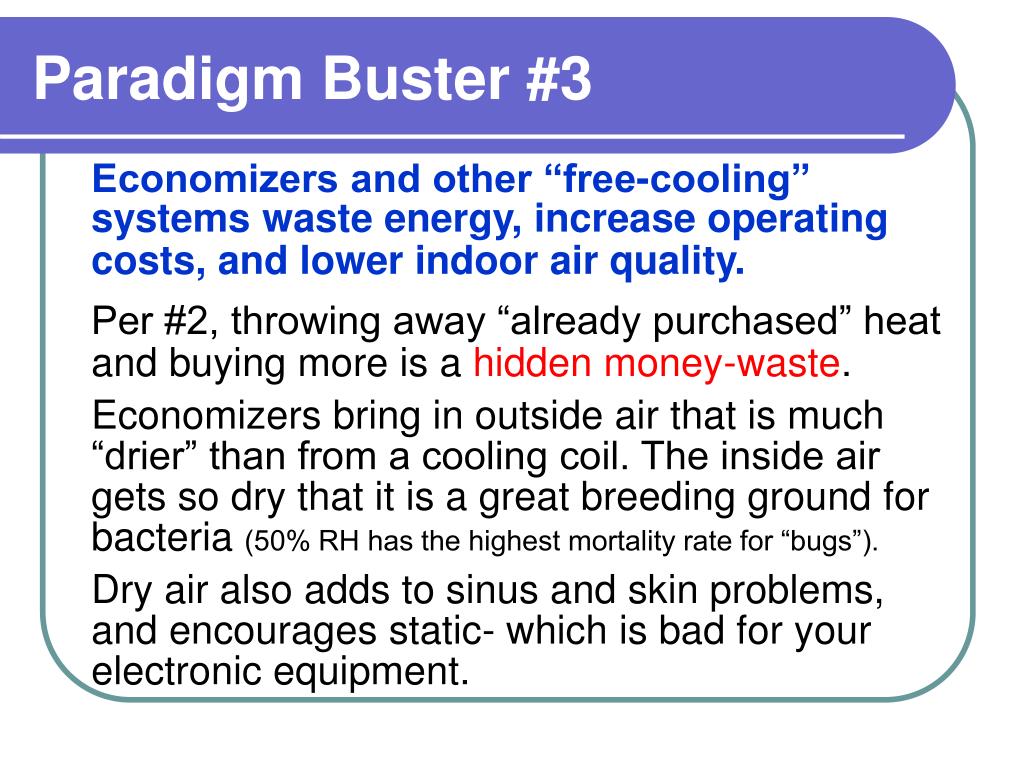 Paradigm Buster #3

Economizers and other “free-cooling” systems waste energy, increase operating costs, and lower indoor air quality.

Per #2, throwing away “already purchased” heat and buying more is a hidden money-waste.

Economizers bring in outside air that is much “drier” than from a cooling coil. The inside air gets so dry that it is a great breeding ground for bacteria (50% RH has the highest mortality rate for “bugs”).

Dry air also adds to sinus and skin problems, and encourages static- which is bad for your electronic equipment.